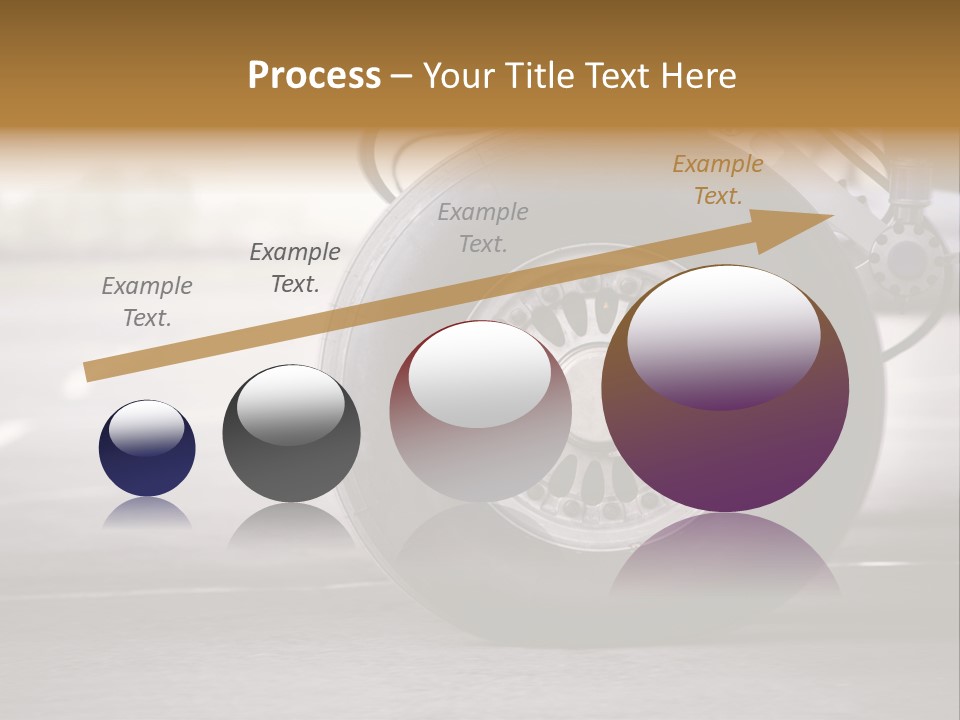 Process – Your Title Text Here

Example Text.

Example Text.

Example Text.

Example Text.